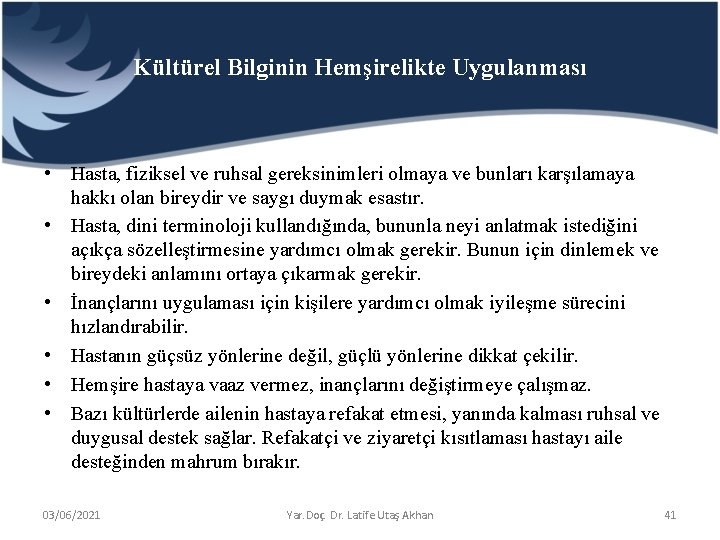 Kültürel Bilginin Hemşirelikte Uygulanması

• Hasta, fiziksel ve ruhsal gereksinimleri olmaya ve bunları karşılamaya hakkı olan bireydir ve saygı duymak esastır.
• Hasta, dini terminoloji kullandığında, bununla neyi anlatmak istediğini açıkça sözelleştirmesine yardımcı olmak gerekir. Bunun için dinlemek ve bireydeki anlamını ortaya çıkarmak gerekir.
• İnançlarını uygulaması için kişilere yardımcı olmak iyileşme sürecini hızlandırabilir.
• Hastanın güçsüz yönlerine değil, güçlü yönlerine dikkat çekilir.
• Hemşire hastaya vaaz vermez, inançlarını değiştirmeye çalışmaz.
• Bazı kültürlerde ailenin hastaya refakat etmesi, yanında kalması ruhsal ve duygusal destek sağlar. Refakatçi ve ziyaretçi kısıtlaması hastayı aile desteğinden mahrum bırakır.

03/06/2021 Yar. Doç. Dr. Latife Utaş Akhan 41